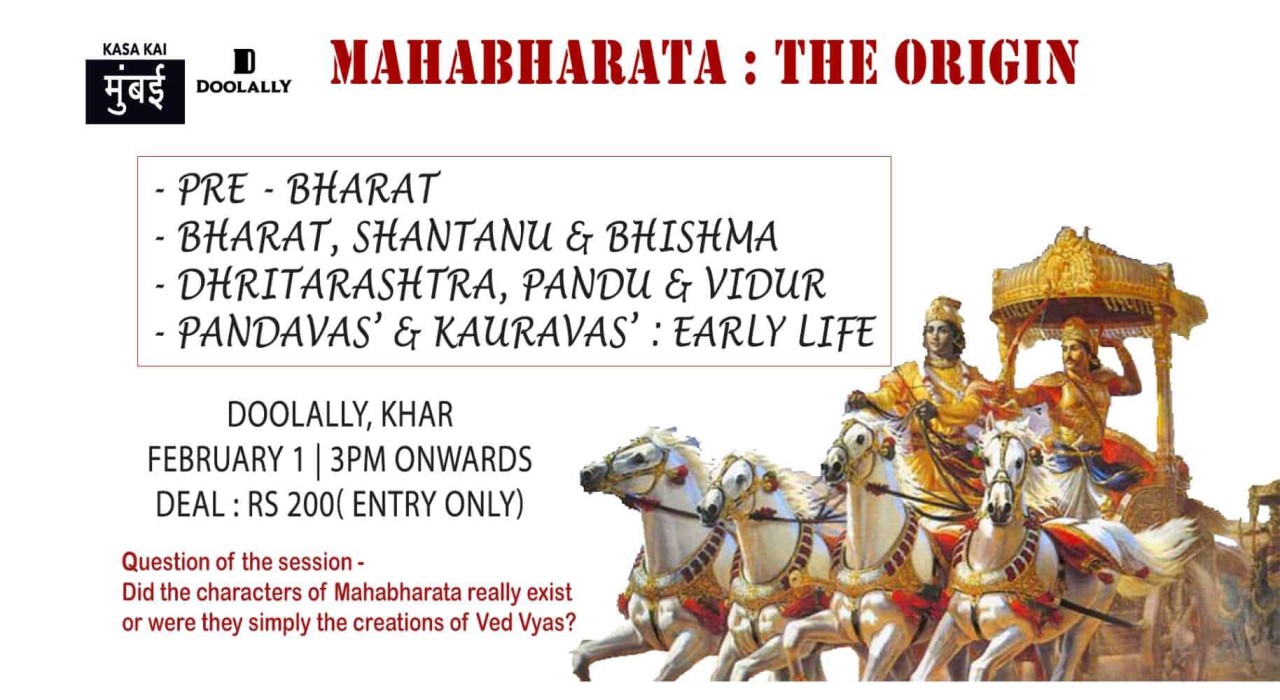 KASA KAI
मुंबई

D
DOOLALLY

MAHABHARATA : THE ORIGIN

- PRE - BHARAT
- BHARAT, SHANTANU & BHISHMA
- DHRITARASHTRA, PANDU & VIDUR
- PANDAVAS' & KAURAVAS' : EARLY LIFE

DOOLALLY, KHAR
FEBRUARY 1 | 3PM ONWARDS
DEAL : RS 200( ENTRY ONLY)

Question of the session -
Did the characters of Mahabharata really exist or were they simply the creations of Ved Vyas?